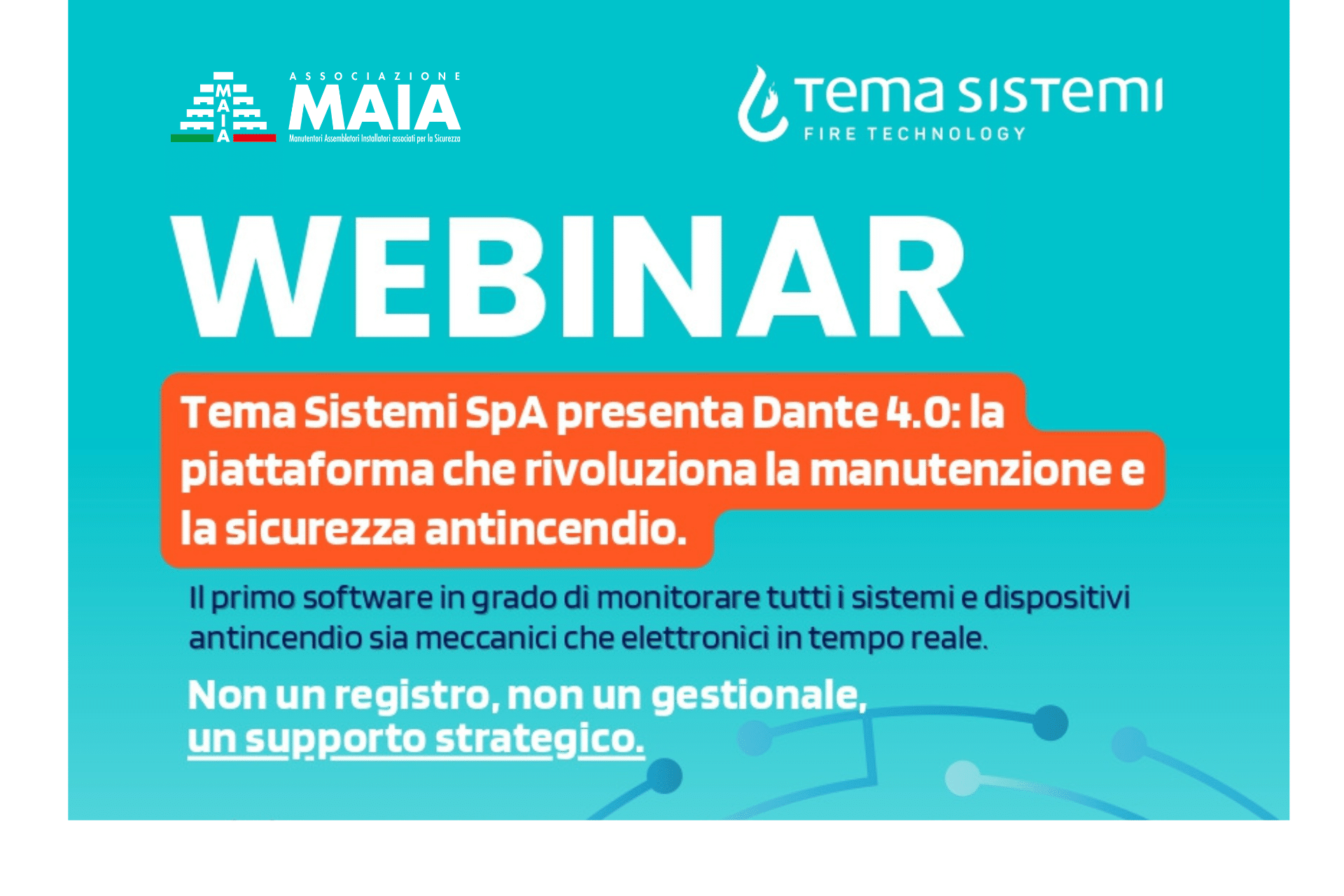 MAIA
ASSOCIAZIONE
MAIA
Manutentori Assemblatori Installatori associati per la Sicurezza

Tema sistemi
FIRE TECHNOLOGY

WEBINAR

Tema Sistemi SpA presenta Dante 4.0: la piattaforma che rivoluziona la manutenzione e la sicurezza antincendio.

Il primo software in grado di monitorare tutti i sistemi e dispositivi antincendio sia meccanici che elettronici in tempo reale.

Non un registro, non un gestionale, un supporto strategico.